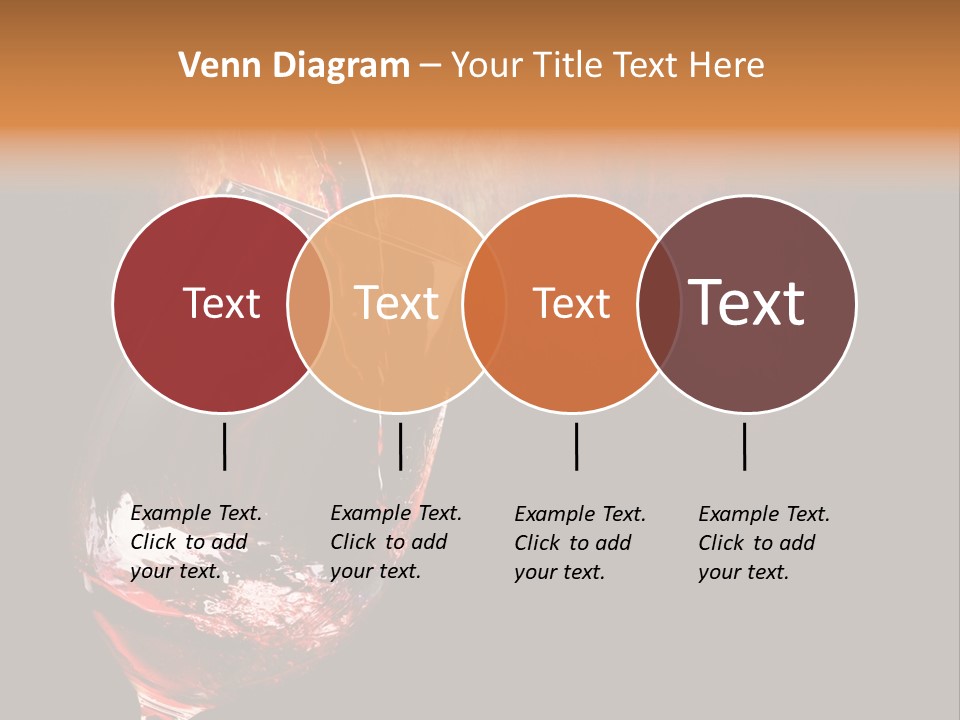 Venn Diagram – Your Title Text Here

Text

Text

Text

Text

Example Text. Click to add your text.

Example Text. Click to add your text.

Example Text. Click to add your text.

Example Text. Click to add your text.